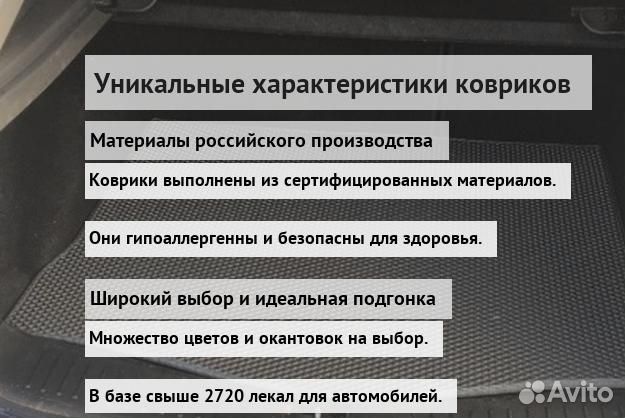 Уникальные характеристики ковриков

Материалы российского производства

Коврики выполнены из сертифицированных материалов.

Они гипоаллергенны и безопасны для здоровья.

Широкий выбор и идеальная подгонка

Множество цветов и окантовок на выбор.

В базе свыше 2720 лекал для автомобилей.

Avito